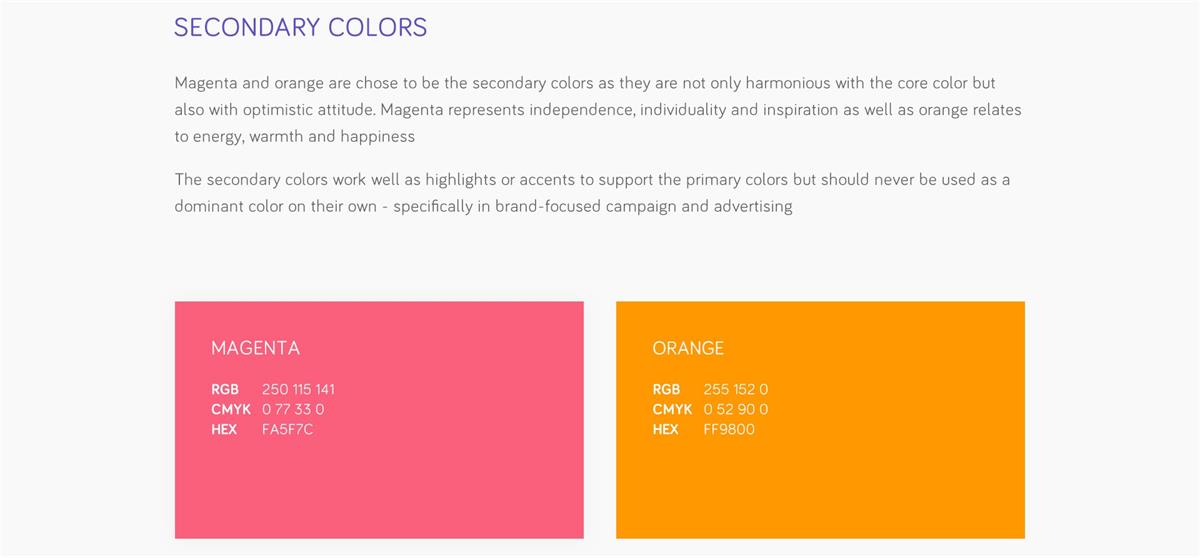 SECONDARY COLORS

Magenta and orange are chose to be the secondary colors as they are not only harmonious with the core color but also with optimistic attitude. Magenta represents independence, individuality and inspiration as well as orange relates to energy, warmth and happiness

The secondary colors work well as highlights or accents to support the primary colors but should never be used as a dominant color on their own - specifically in brand-focused campaign and advertising

MAGENTA

RGB 250 115 141
CMYK 0 77 33 0
HEX FA5F7C

ORANGE

RGB 255 152 0
CMYK 0 52 90 0
HEX FF9800